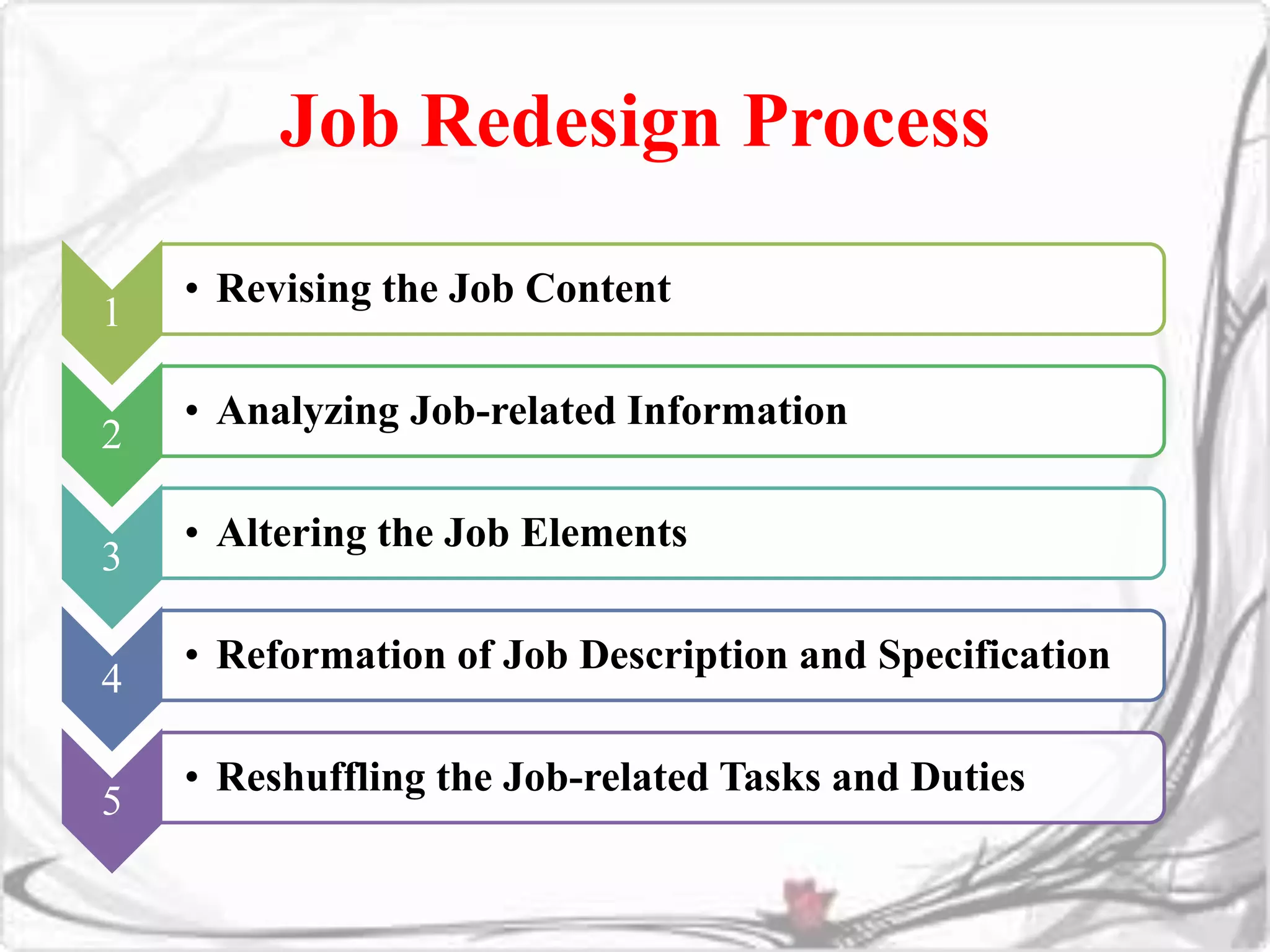 Job Redesign Process

1
• Revising the Job Content

2
• Analyzing Job-related Information

3
• Altering the Job Elements

4
• Reformation of Job Description and Specification

5
• Reshuffling the Job-related Tasks and Duties